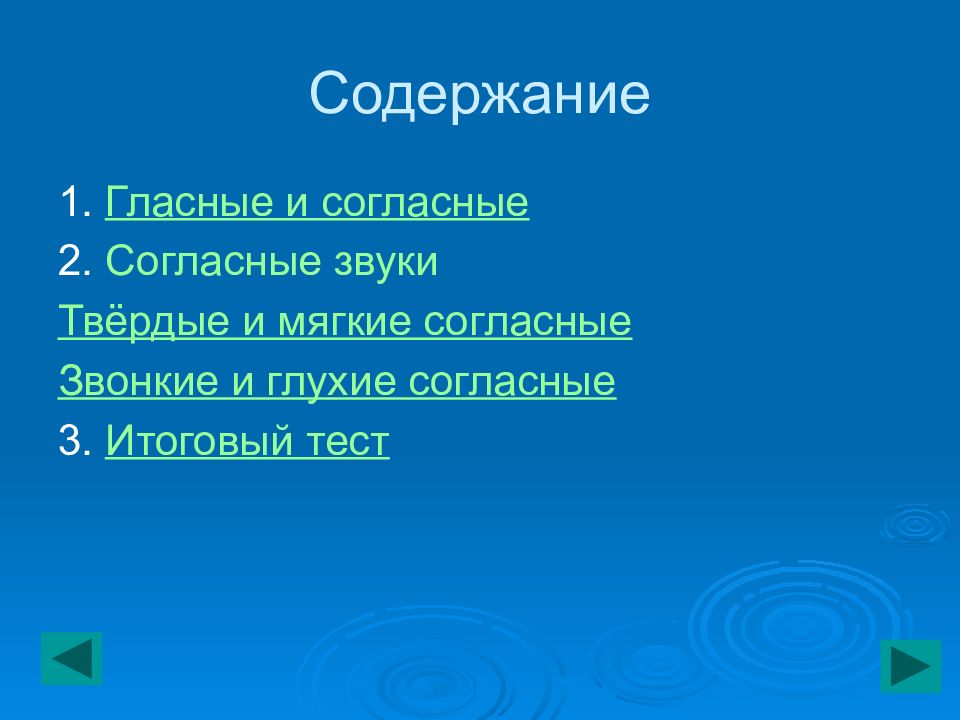 Содержание

1. Гласные и согласные
2. Согласные звуки
Твёрдые и мягкие согласные
Звонкие и глухие согласные
3. Итоговый тест